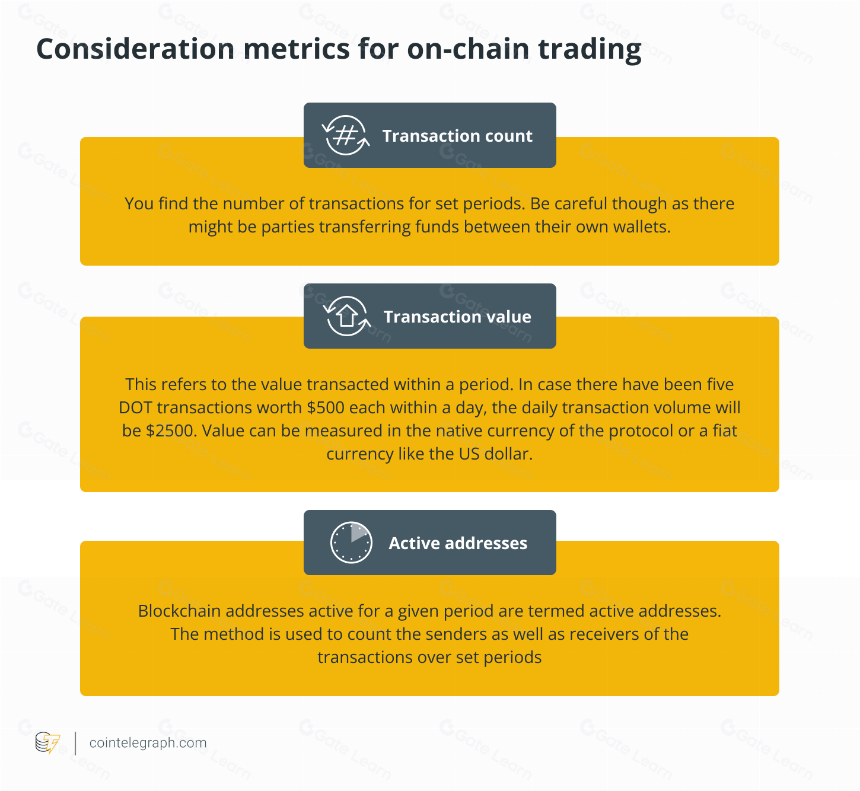 Consideration metrics for on-chain trading

Transaction count

You find the number of transactions for set periods. Be careful though as there might be parties transferring funds between their own wallets.

Transaction value

This refers to the value transacted within a period. In case there have been five DOT transactions worth \$500 each within a day, the daily transaction volume will be \$2500. Value can be measured in the native currency of the protocol or a fiat currency like the US dollar.

Active addresses

Blockchain addresses active for a given period are termed active addresses. The method is used to count the senders as well as receivers of the transactions over set periods

cointelegraph.com

Gate Learn